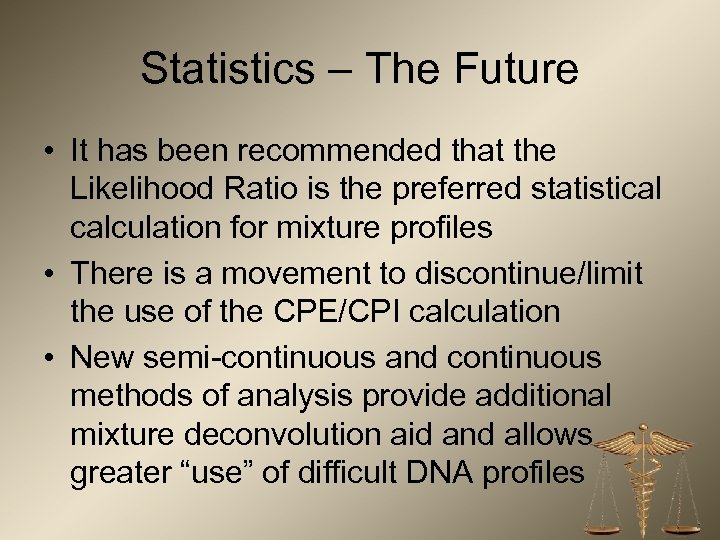 Statistics – The Future

• It has been recommended that the Likelihood Ratio is the preferred statistical calculation for mixture profiles

• There is a movement to discontinue/limit the use of the CPE/CPI calculation

• New semi-continuous and continuous methods of analysis provide additional mixture deconvolution aid and allows greater “use” of difficult DNA profiles